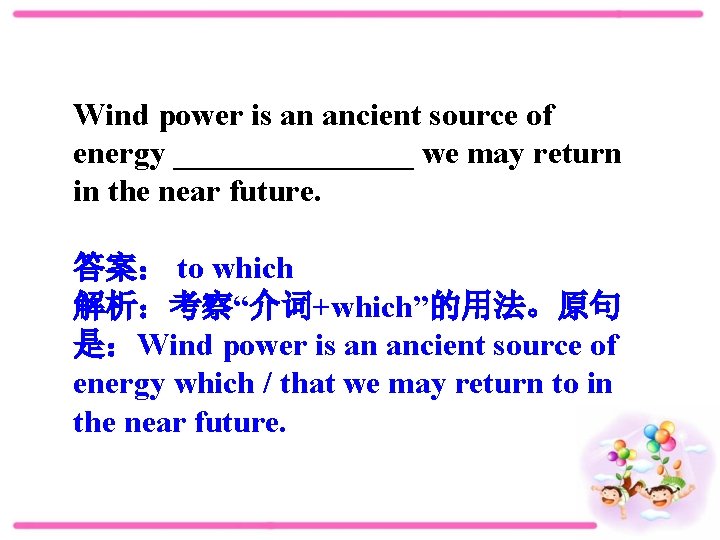 Wind power is an ancient source of energy ________________ we may return in the near future.

答案： to which
解析：考察“介词+which”的用法。原句是：Wind power is an ancient source of energy which / that we may return to in the near future.